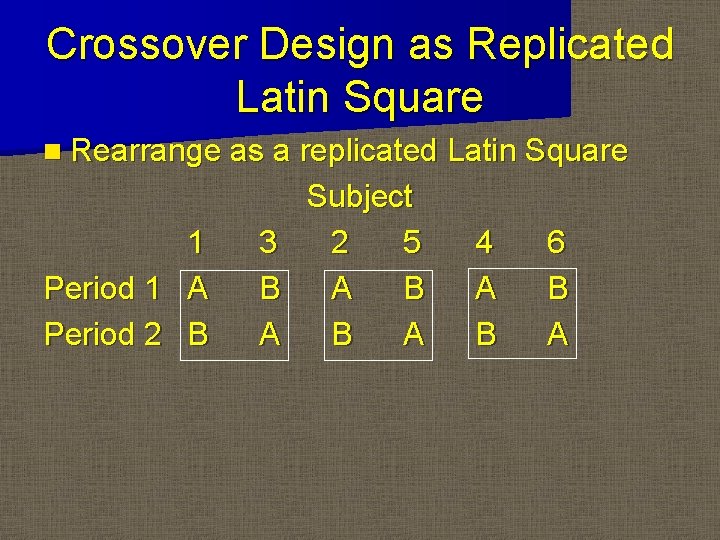 Crossover Design as Replicated Latin Square

Rearrange as a replicated Latin Square

Subject

| | 1 | 3 | 2 | 5 | 4 | 6 |
|---|---|---|---|---|---|---|
| Period 1 | A | B | A | B | A | B |
| Period 2 | B | A | B | A | B | A |